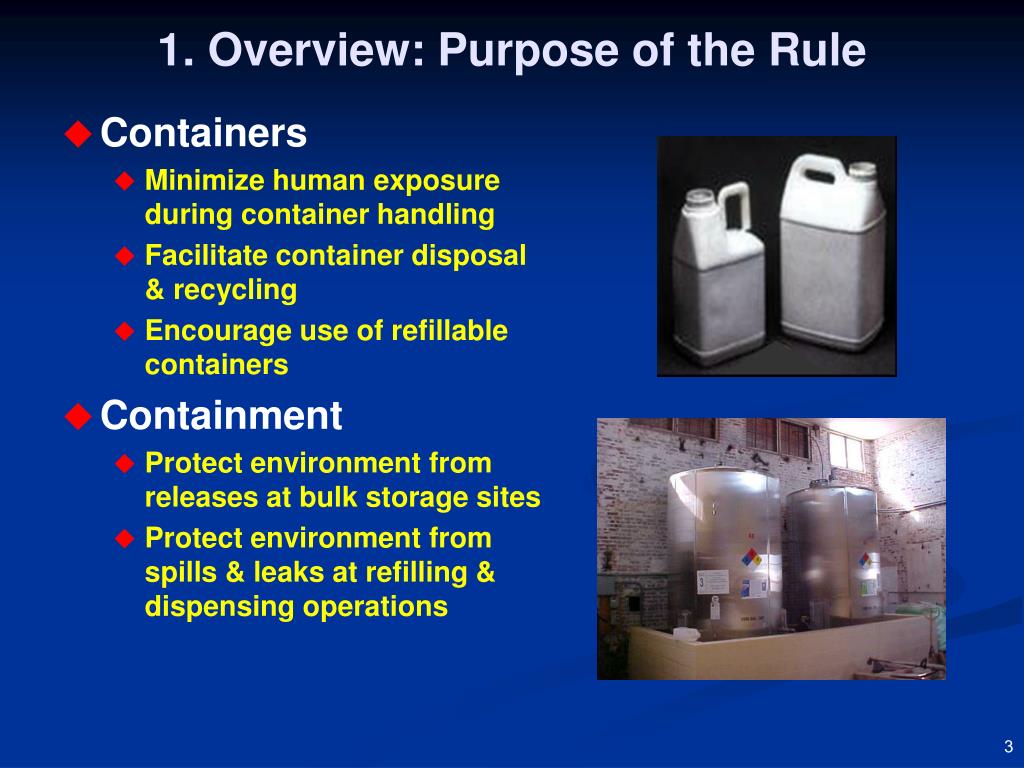 1. Overview: Purpose of the Rule

Containers

Minimize human exposure during container handling

Facilitate container disposal & recycling

Encourage use of refillable containers

Containment

Protect environment from releases at bulk storage sites

Protect environment from spills & leaks at refilling & dispensing operations

3